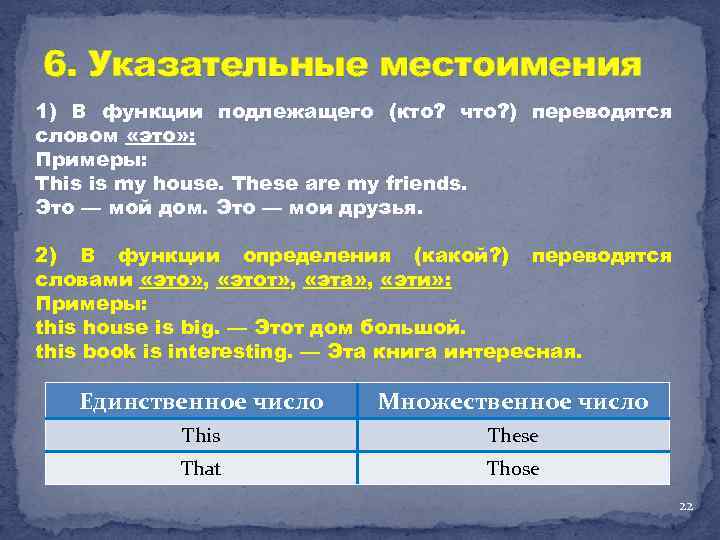 6. Указательные местоимения

1) В функции подлежащего (кто? что?) переводятся словом «это»:
Примеры:
This is my house. These are my friends.
Это — мой дом. Это — мои друзья.

2) В функции определения (какой?) переводятся словами «это», «этот», «эта», «эти»:
Примеры:
this house is big. — Этот дом большой.
this book is interesting. — Эта книга интересная.

| Единственное число | Множественное число |
|---|---|
| This | These |
| That | Those |

22